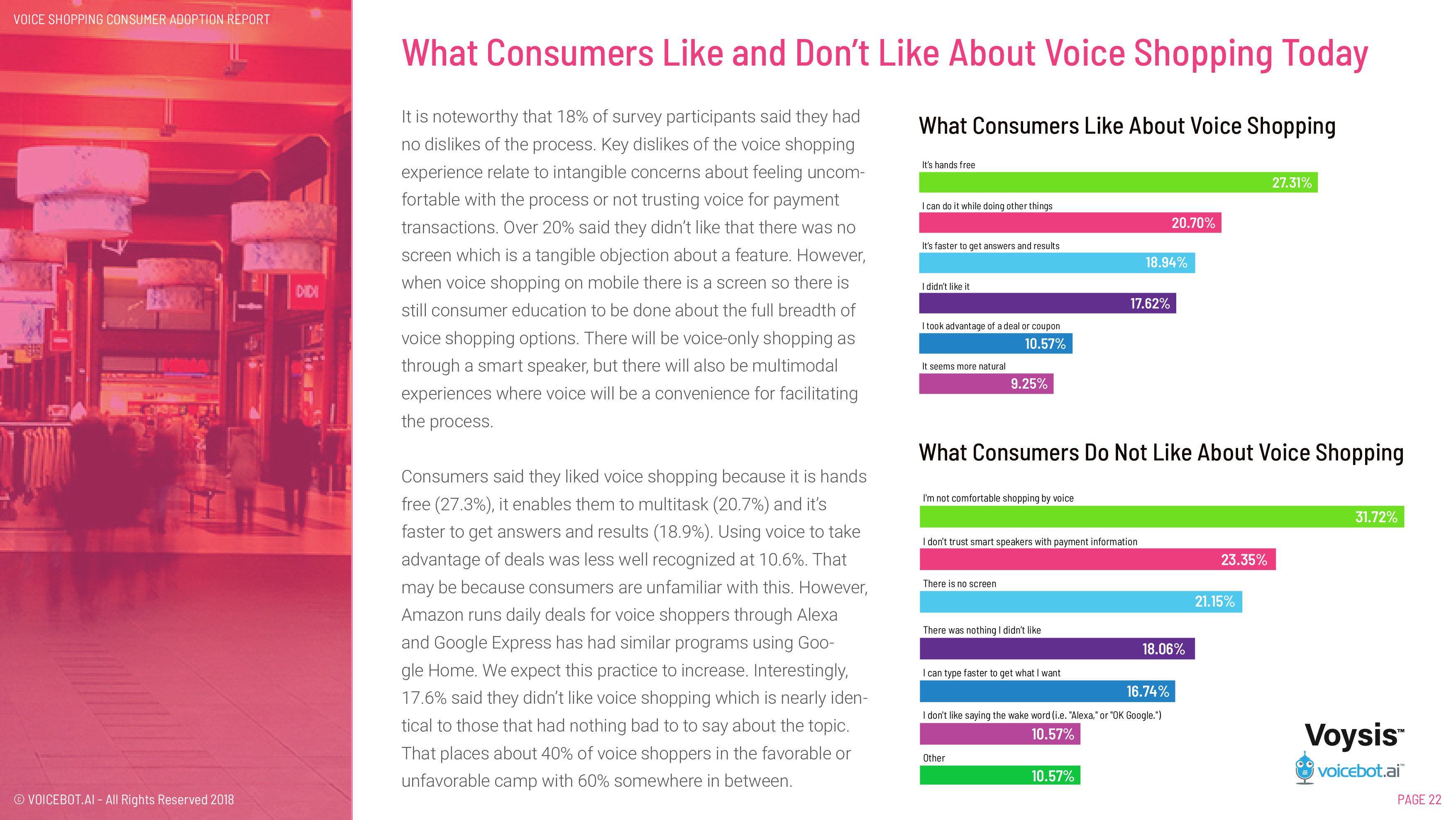 VOICE SHOPPING CONSUMER ADOPTION REPORT

What Consumers Like and Don't Like About Voice Shopping Today

It is noteworthy that 18% of survey participants said they had no dislikes of the process. Key dislikes of the voice shopping experience relate to intangible concerns about feeling uncomfortable with the process or not trusting voice for payment transactions. Over 20% said they didn't like that there was no screen which is a tangible objection about a feature. However, when voice shopping on mobile there is a screen so there is still consumer education to be done about the full breadth of voice shopping options. There will be voice-only shopping as through a smart speaker, but there will also be multimodal experiences where voice will be a convenience for facilitating the process.

Consumers said they liked voice shopping because it is hands free (27.3%), it enables them to multitask (20.7%) and it's faster to get answers and results (18.9%). Using voice to take advantage of deals was less well recognized at 10.6%. That may be because consumers are unfamiliar with this. However, Amazon runs daily deals for voice shoppers through Alexa and Google Express has had similar programs using Google Home. We expect this practice to increase. Interestingly, 17.6% said they didn't like voice shopping which is nearly identical to those that had nothing bad to to say about the topic. That places about 40% of voice shoppers in the favorable or unfavorable camp with 60% somewhere in between.

What Consumers Like About Voice Shopping

It's hands free
27.31%
I can do it while doing other things
20.70%
It's faster to get answers and results
18.94%
I didn't like it
17.62%
I took advantage of a deal or coupon
10.57%
It seems more natural
9.25%

What Consumers Do Not Like About Voice Shopping

I'm not comfortable shopping by voice
31.72%
I don't trust smart speakers with payment information
23.35%
There is no screen
21.15%
There was nothing I didn't like
18.06%
I can type faster to get what I want
16.74%
I don't like saying the wake word (i.e. "Alexa," or "OK Google.")
10.57%
Other
10.57%

Voysis™
voicebot.ai™

© VOICEBOT.AI - All Rights Reserved 2018

PAGE 22